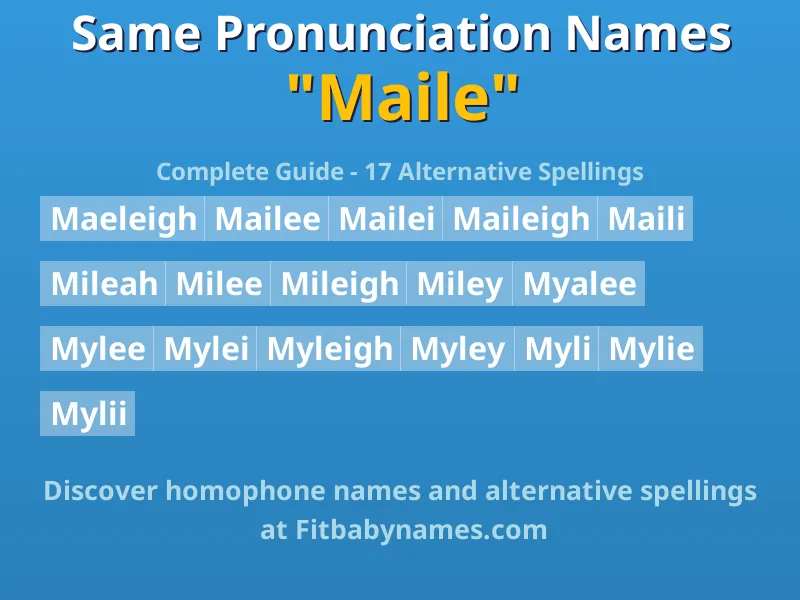 Same Pronunciation Names
"Maile"

Complete Guide - 17 Alternative Spellings

Maeleigh Mailee Mailei Maileigh Maili

Mileah Milee Mileigh Miley Myalee

Mylee Mylei Myleigh Myley Myli Mylie

Mylii

Discover homophone names and alternative spellings at Fitbabynames.com